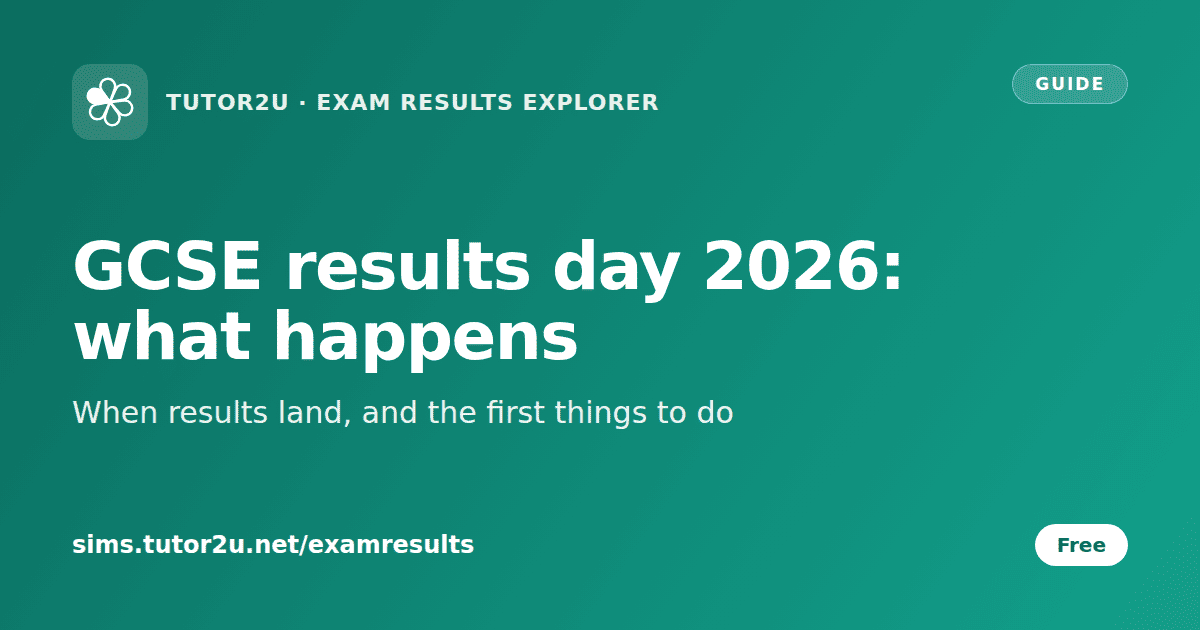 TUTOR2U · EXAM RESULTS EXPLORER

GUIDE

GCSE results day 2026: what happens

When results land, and the first things to do

sims.tutor2u.net/examresults

Free